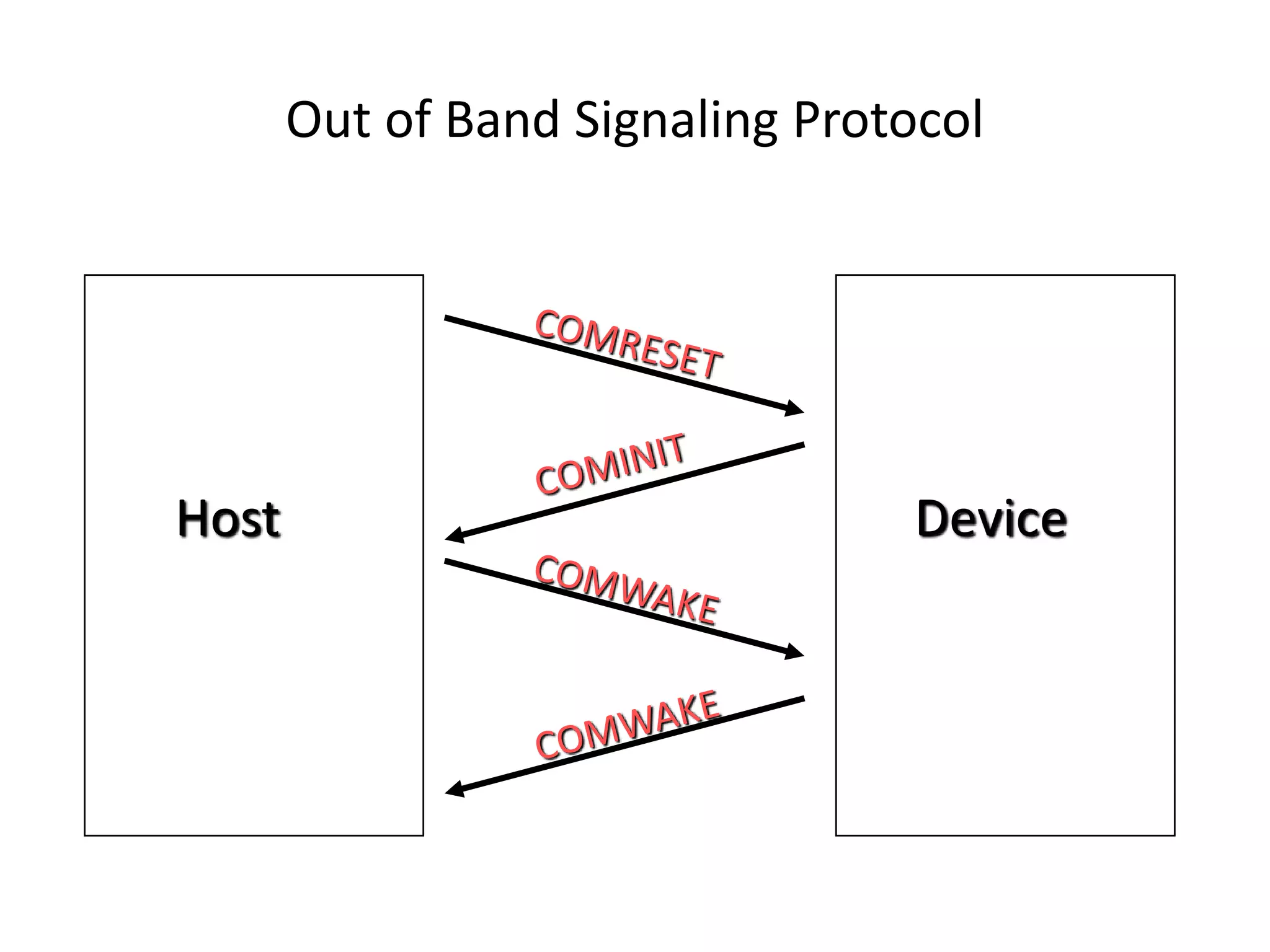 Out of Band Signaling Protocol

Host

COMRESET

COMINIT

COMWAKE

COMWAKE

Device